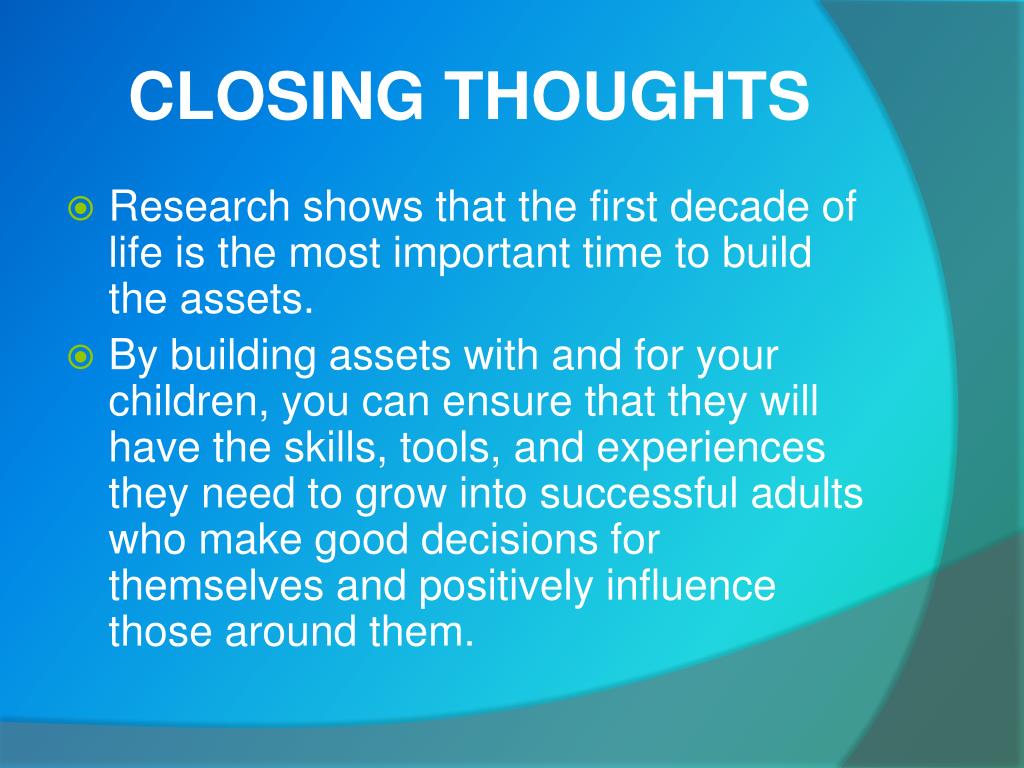 CLOSING THOUGHTS

Research shows that the first decade of life is the most important time to build the assets.

By building assets with and for your children, you can ensure that they will have the skills, tools, and experiences they need to grow into successful adults who make good decisions for themselves and positively influence those around them.